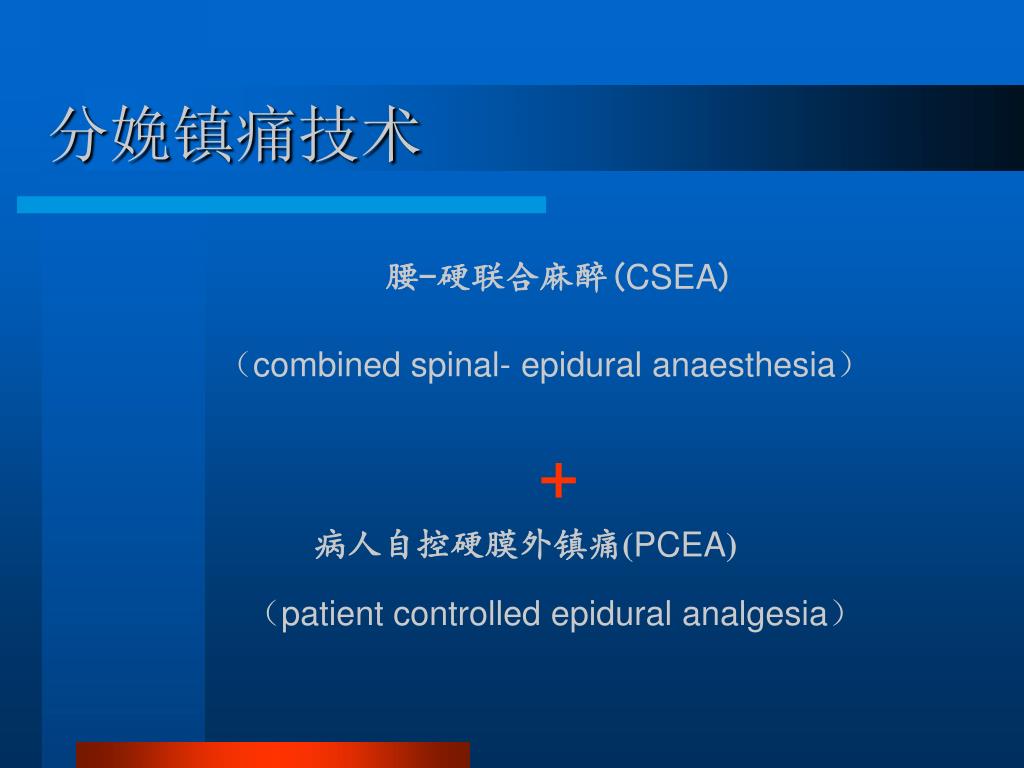 分娩镇痛技术

腰-硬联合麻醉(CSEA)

（combined spinal- epidural anaesthesia）

+

病人自控硬膜外镇痛(PCEA)

（patient controlled epidural analgesia）